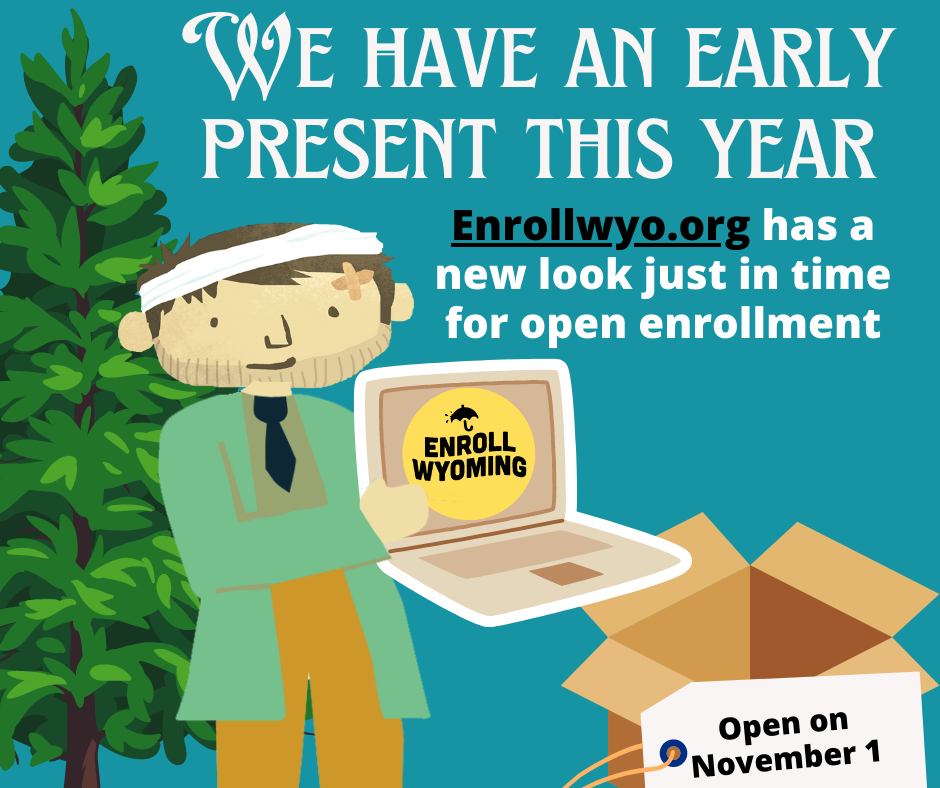 WE HAVE AN EARLY PRESENT THIS YEAR

Enrollwyo.org has a new look just in time for open enrollment

ENROLL WYOMING

Open on November 1